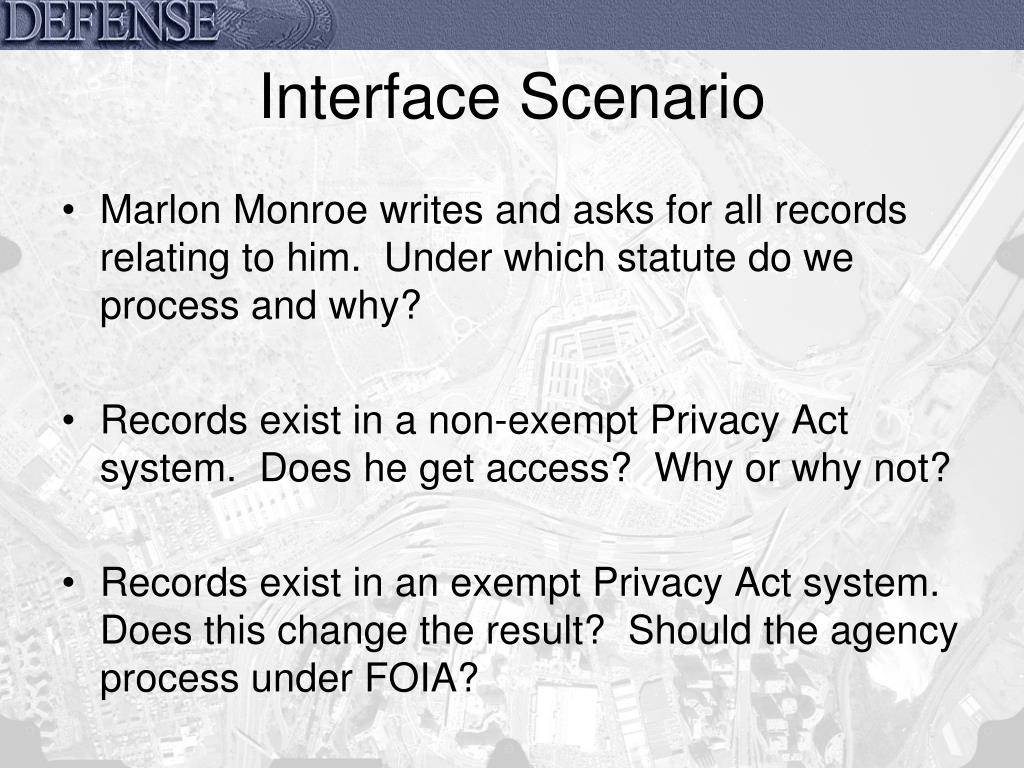 DEFENSE

Interface Scenario

• Marlon Monroe writes and asks for all records relating to him. Under which statute do we process and why?

• Records exist in a non-exempt Privacy Act system. Does he get access? Why or why not?

• Records exist in an exempt Privacy Act system. Does this change the result? Should the agency process under FOIA?